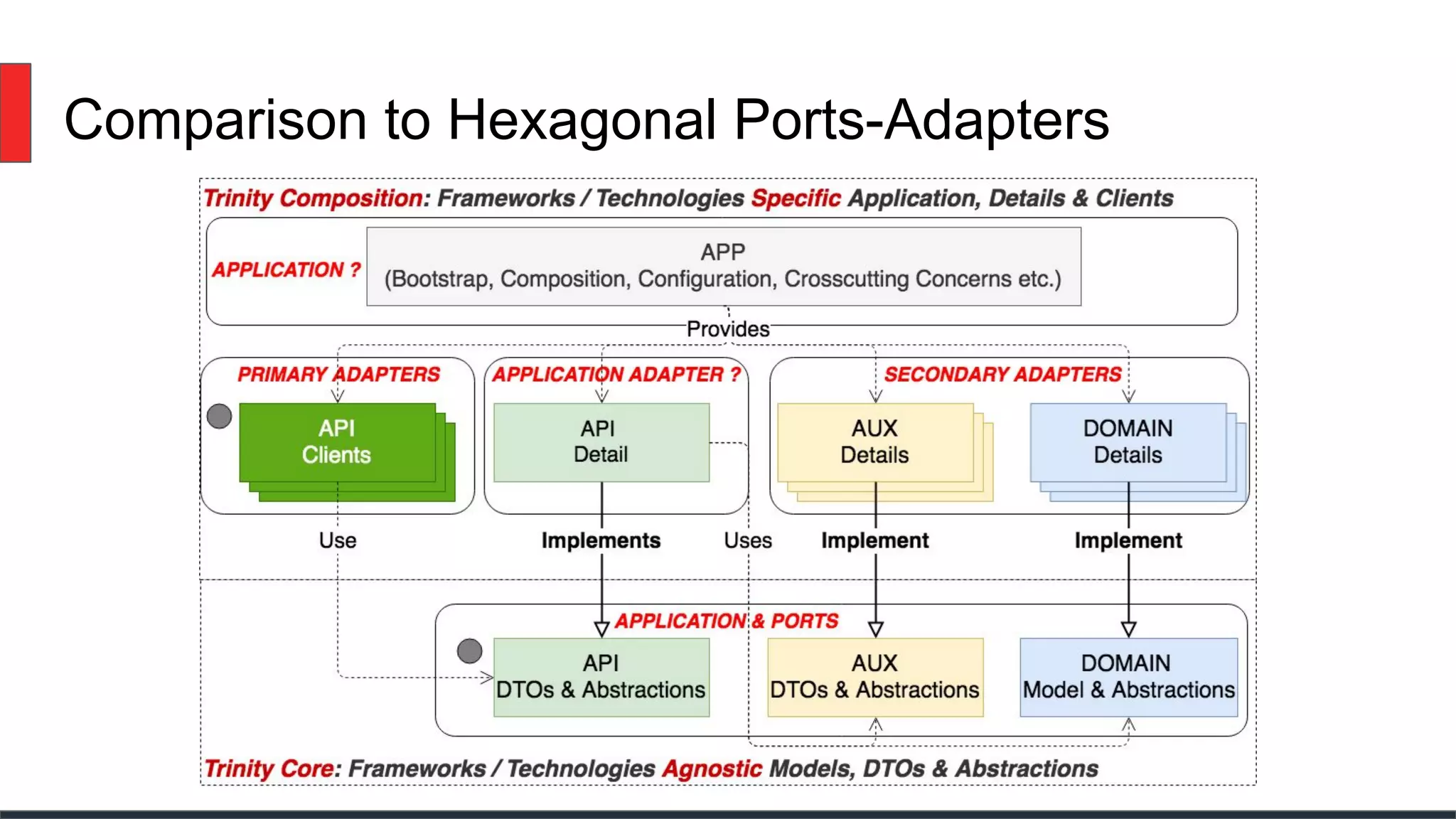 Comparison to Hexagonal Ports-Adapters

Trinity Composition: Frameworks / Technologies Specific Application, Details & Clients

APPLICATION ?

APP
(Bootstrap, Composition, Configuration, Crosscutting Concerns etc.)

Provides

PRIMARY ADAPTERS

API
Clients

APPLICATION ADAPTER ?

API
Detail

SECONDARY ADAPTERS

AUX
Details

DOMAIN
Details

Use

Implements

Uses

Implement

Implement

APPLICATION & PORTS

API
DTOs & Abstractions

AUX
DTOs & Abstractions

DOMAIN
Model & Abstractions

Trinity Core: Frameworks / Technologies Agnostic Models, DTOs & Abstractions